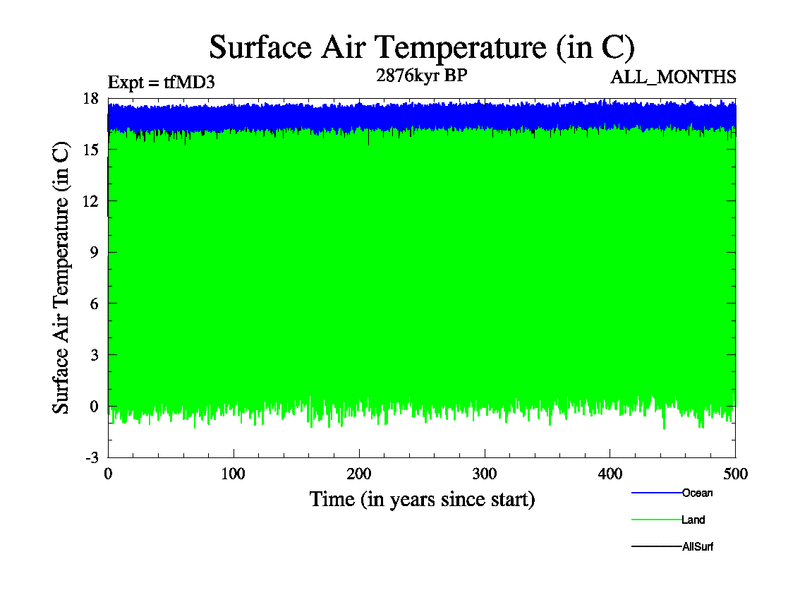 Surface Air Temperature (in C)

Expt = tfMD3
2876kyr BP
ALL_MONTHS

Surface Air Temperature (in C)

18
15
12
9
6
3
0
-3

0
100
200
300
400
500

Time (in years since start)

Ocean
Land
AllSurf